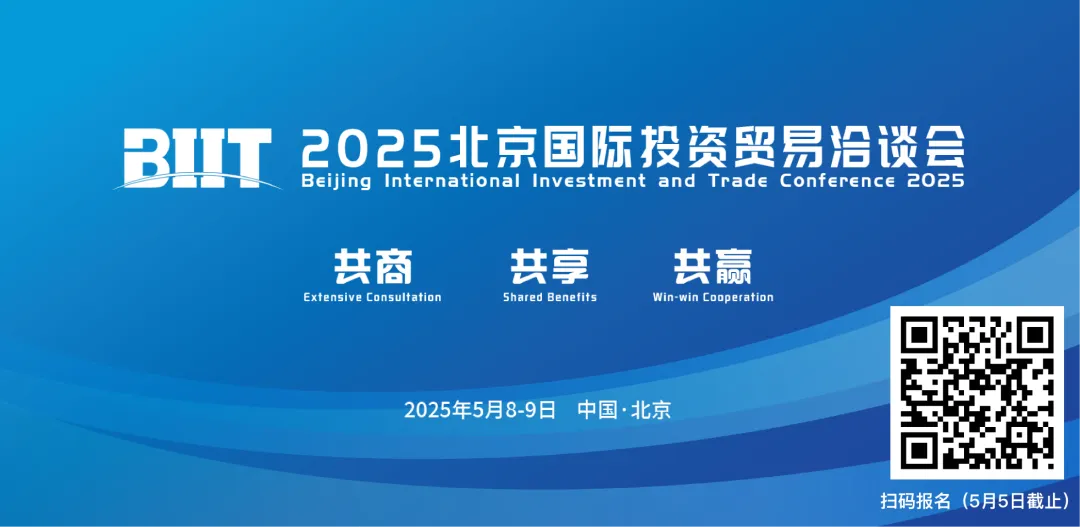 BIIT 2025北京国际投资贸易洽谈会
Beijing International Investment and Trade Conference 2025

共商
Extensive Consultation

共享
Shared Benefits

共赢
Win-win Cooperation

2025年5月8-9日 中国·北京

扫码报名（5月5日截止）